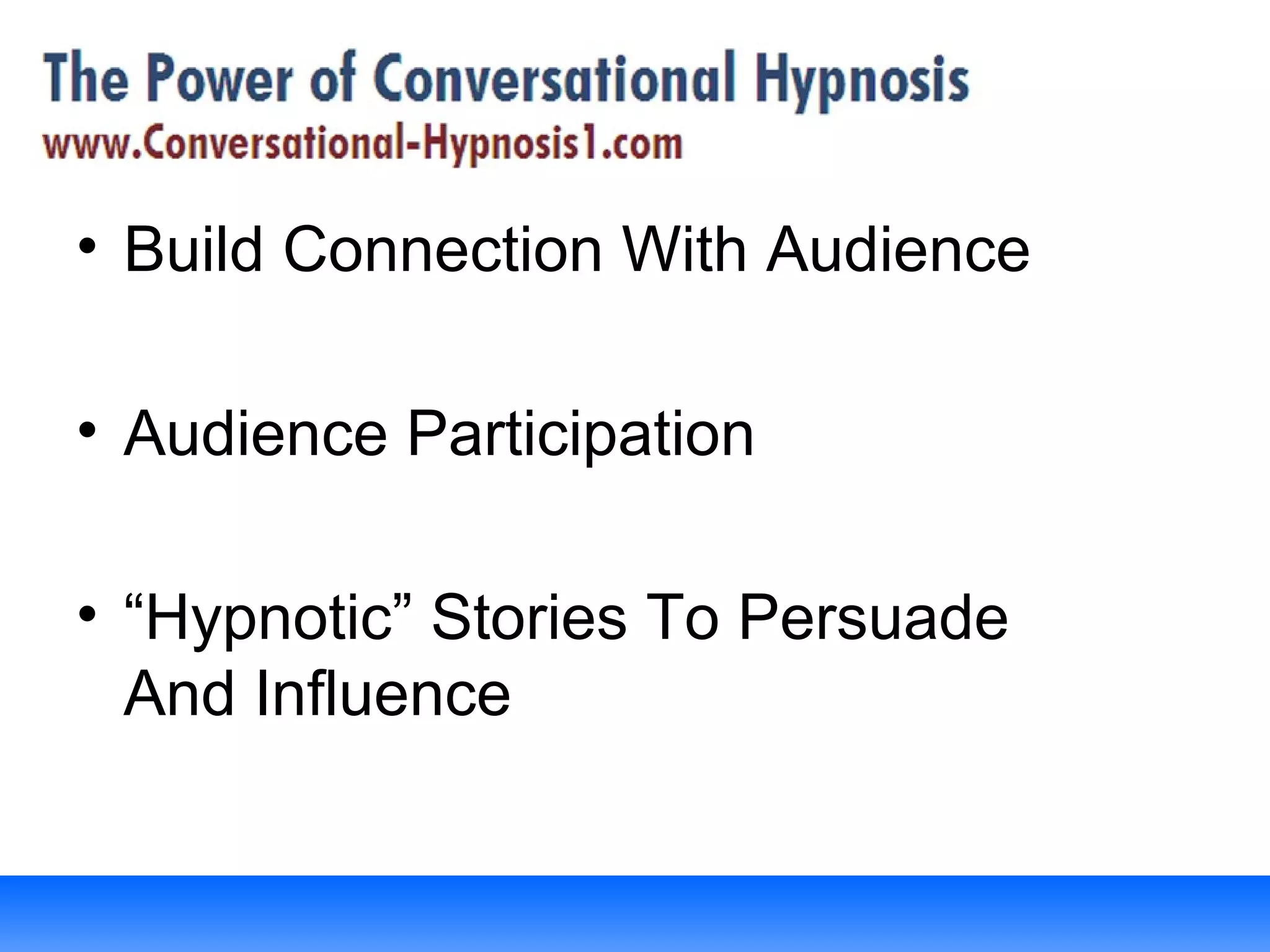 The Power of Conversational Hypnosis
www.Conversational-Hypnosis1.com

• Build Connection With Audience

• Audience Participation

• “Hypnotic” Stories To Persuade And Influence